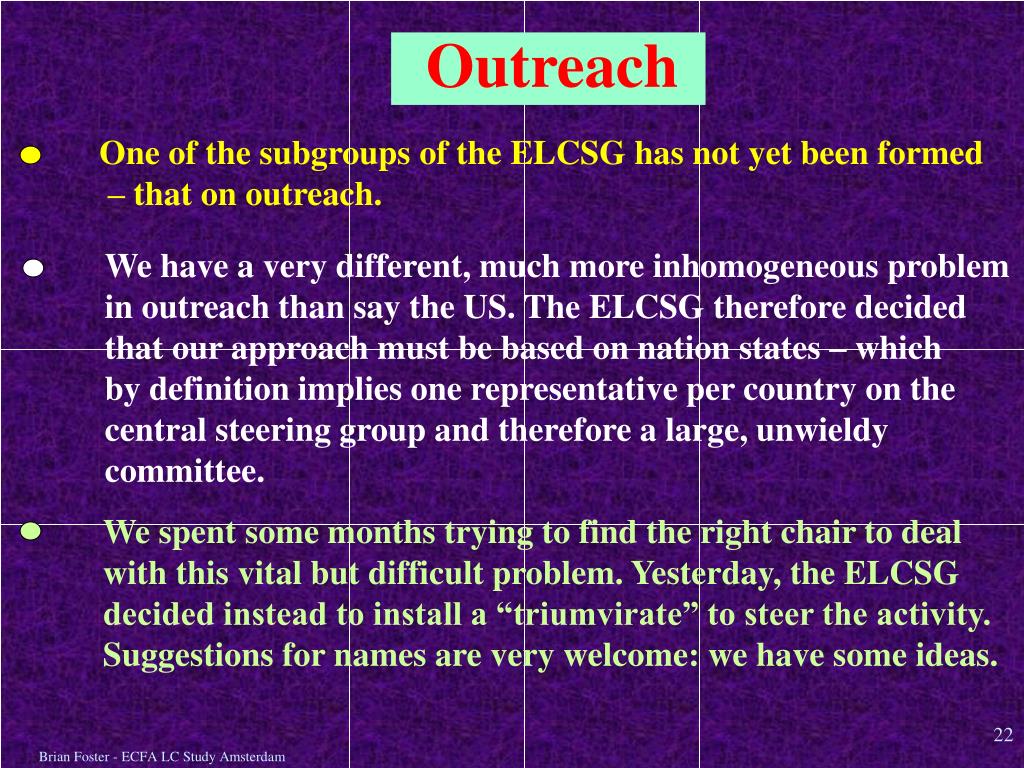 Outreach

One of the subgroups of the ELCSG has not yet been formed – that on outreach.

We have a very different, much more inhomogeneous problem in outreach than say the US. The ELCSG therefore decided that our approach must be based on nation states – which by definition implies one representative per country on the central steering group and therefore a large, unwieldy committee.

We spent some months trying to find the right chair to deal with this vital but difficult problem. Yesterday, the ELCSG decided instead to install a “triumvirate” to steer the activity. Suggestions for names are very welcome: we have some ideas.

Brian Foster - ECFA LC Study Amsterdam

22